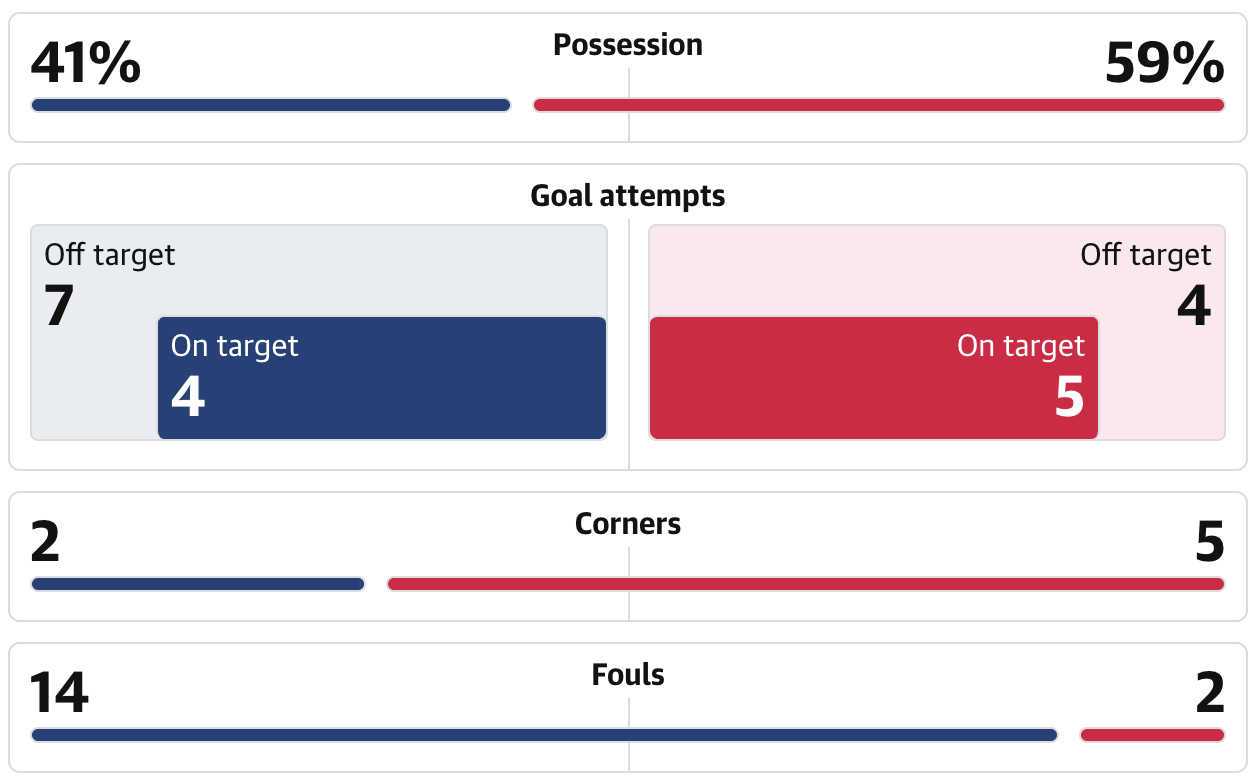 41%
Possession
59%

Goal attempts
Off target
7
On target
4
Off target
4
On target
5

2
Corners
5

14
Fouls
2